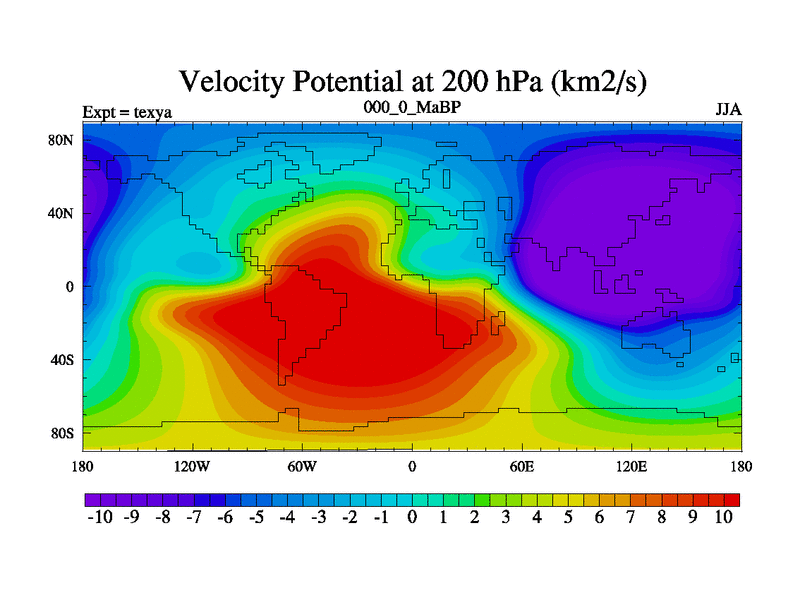 Velocity Potential at 200 hPa (km2/s)

Expt = texya

000_0_MaBP

JJA

80N
40N
0
40S
80S

180
120W
60W
0
60E
120E
180

-10 -9 -8 -7 -6 -5 -4 -3 -2 -1 0 1 2 3 4 5 6 7 8 9 10